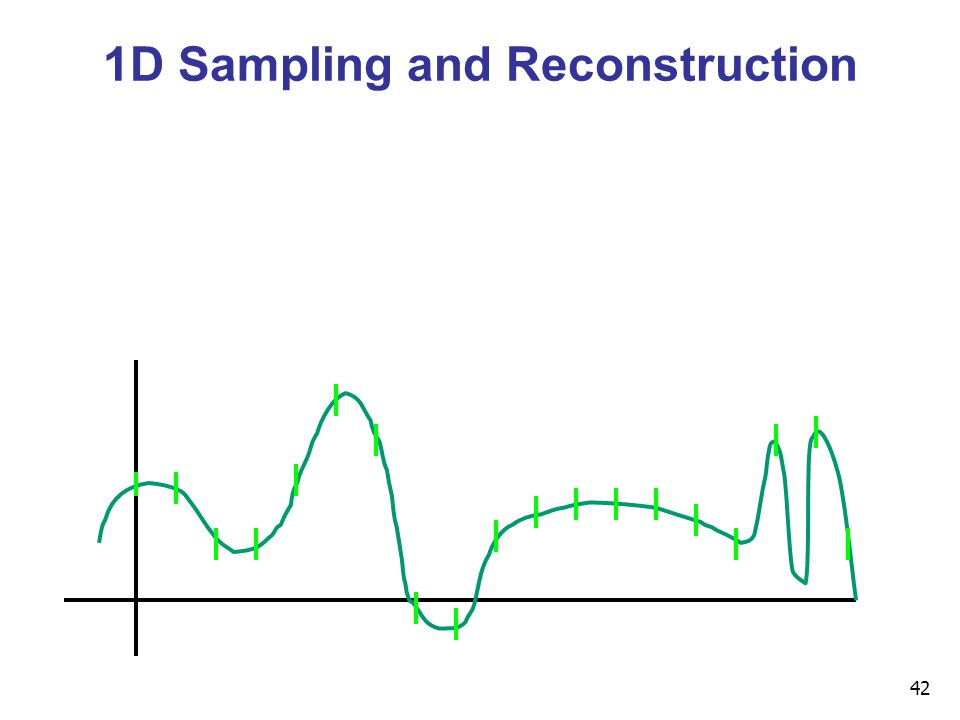 1D Sampling and Reconstruction

42